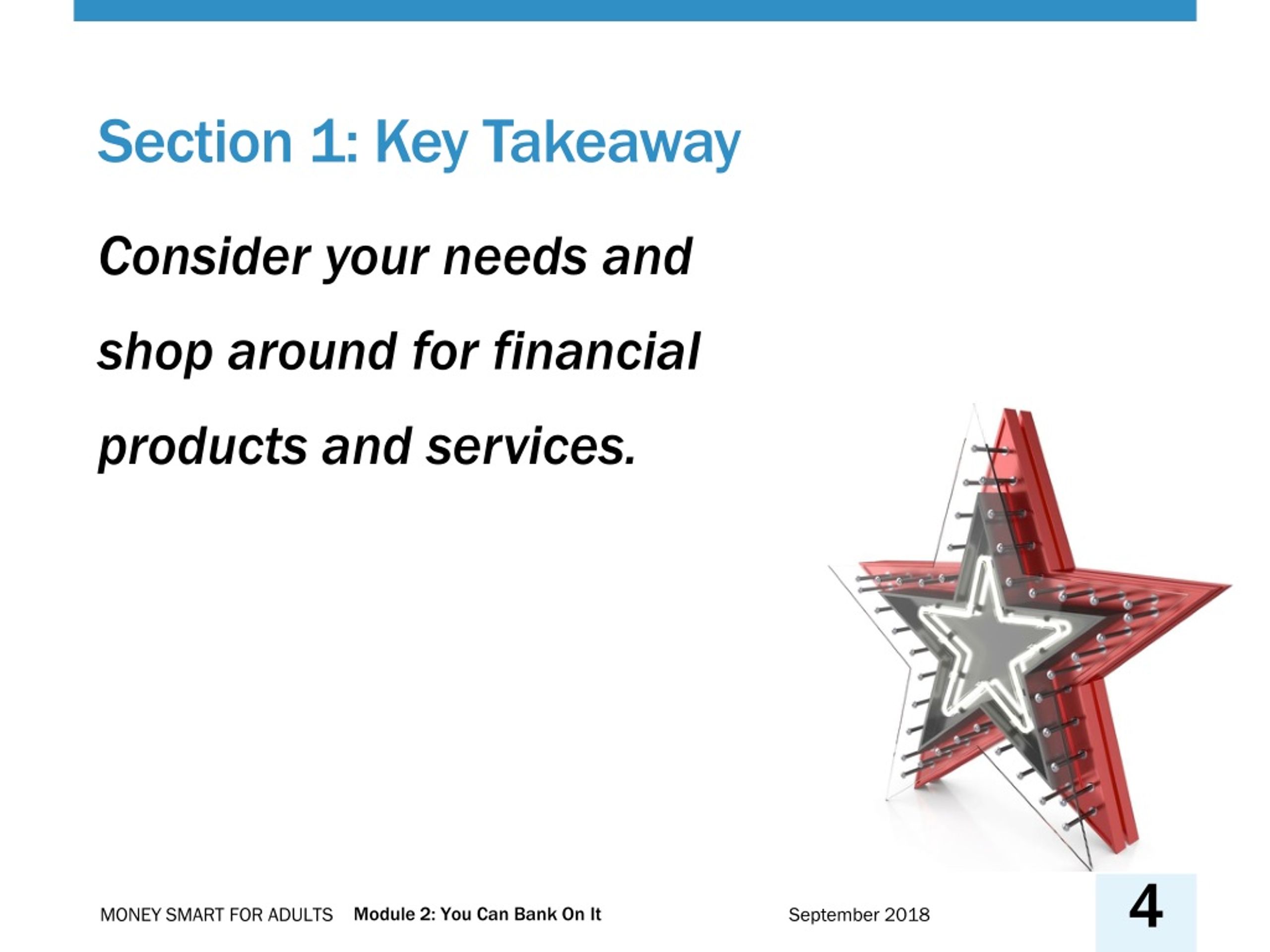 Section 1: Key Takeaway

Consider your needs and shop around for financial products and services.

MONEY SMART FOR ADULTS Module 2: You Can Bank On It September 2018 4